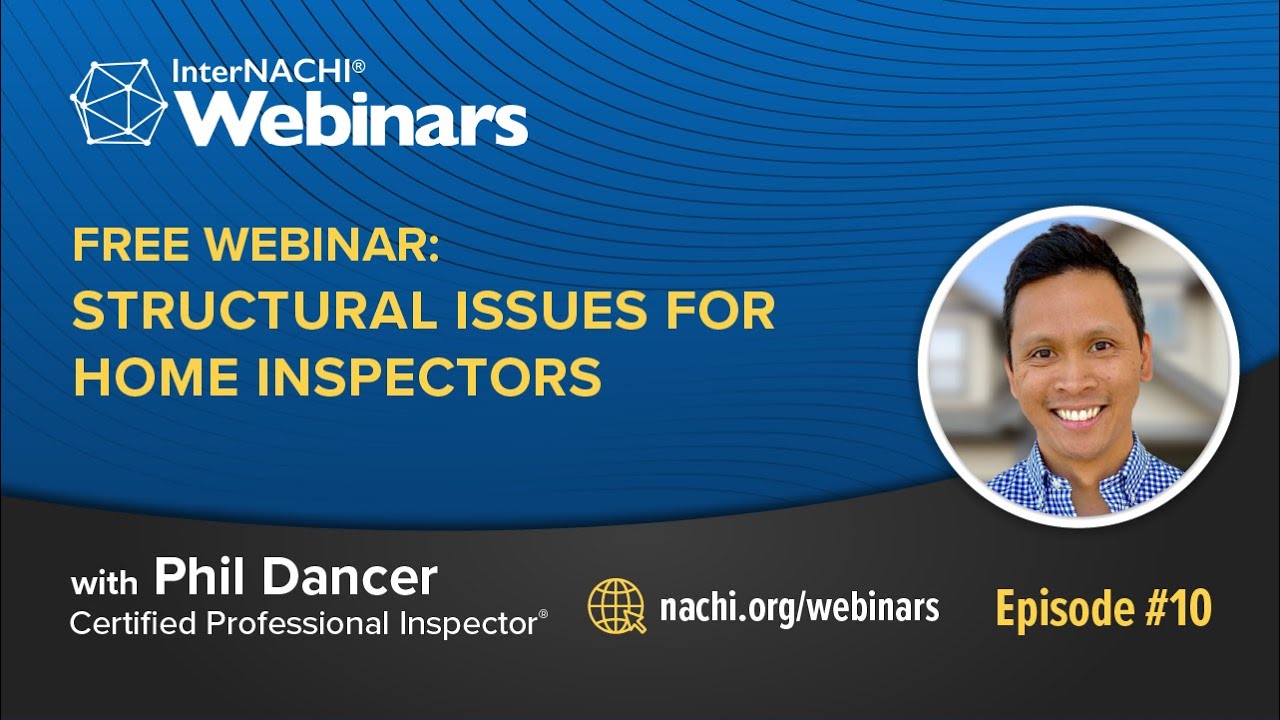 InterNACHI®
Webinars

FREE WEBINAR:
STRUCTURAL ISSUES FOR HOME INSPECTORS

with Phil Dancer
Certified Professional Inspector®

nachi.org/webinars

Episode #10